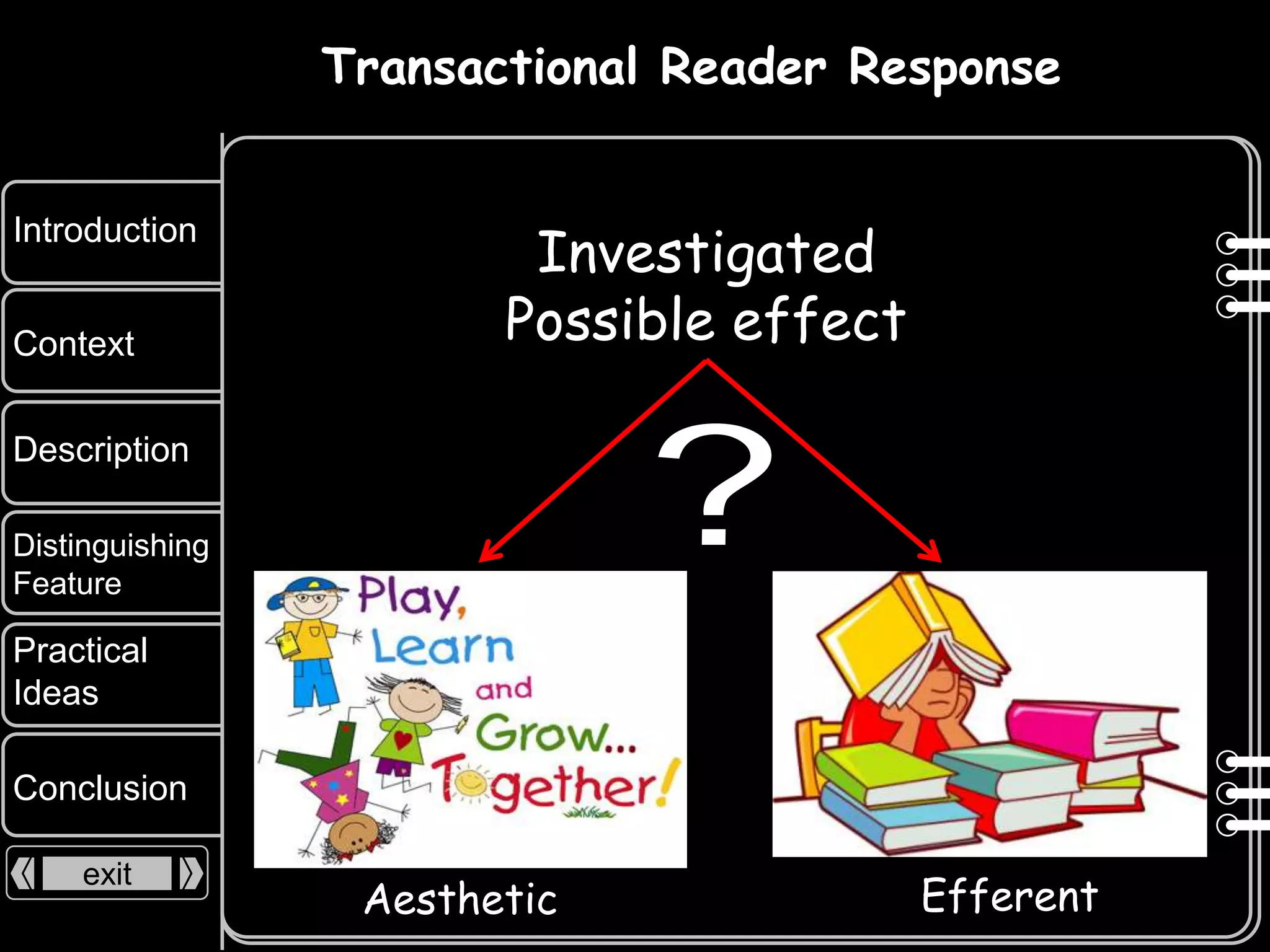 Transactional Reader Response

Introduction

Context

Description

Distinguishing Feature

Practical Ideas

Conclusion

exit

Investigated
Possible effect

?

Play, Learn and Grow... Together!

Aesthetic

Efferent